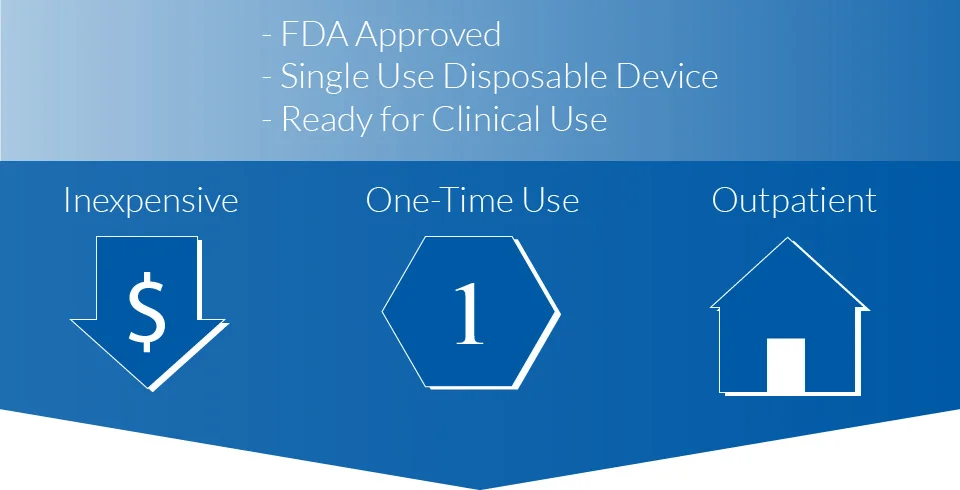 - FDA Approved
- Single Use Disposable Device
- Ready for Clinical Use

Inexpensive

$

One-Time Use

1

Outpatient